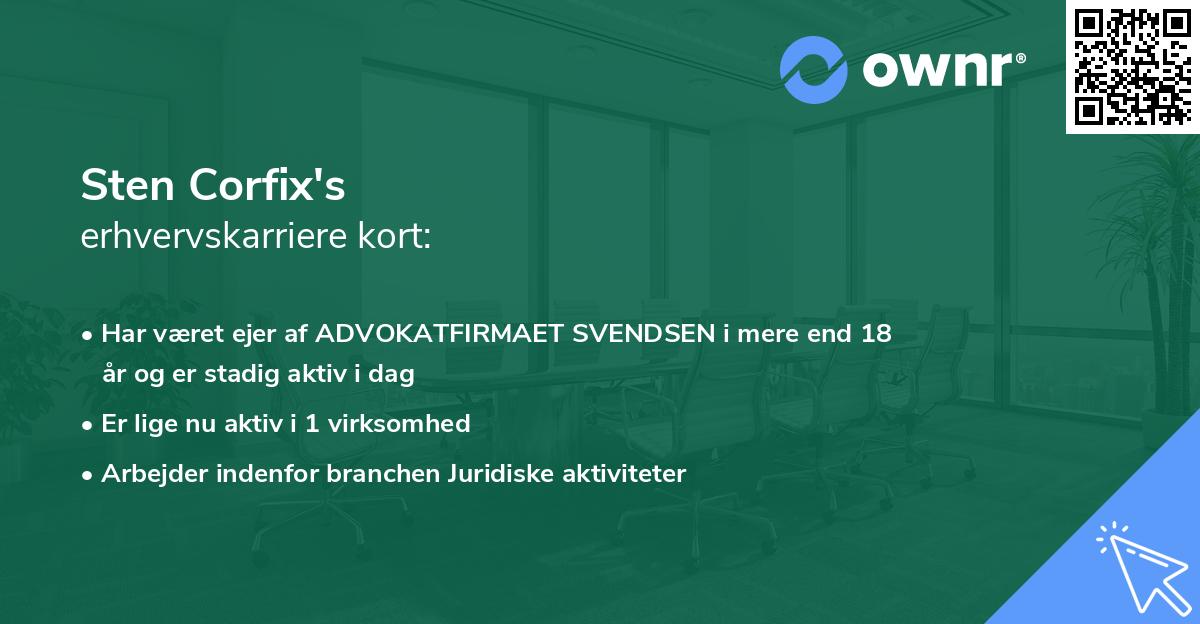 ownr®

Sten Corfix's
erhvervskarriere kort:

• Har været ejer af ADVOKATFIRMAET SVENDSEN i mere end 18 år og er stadig aktiv i dag
• Er lige nu aktiv i 1 virksomhed
• Arbejder indenfor branchen Juridiske aktiviteter